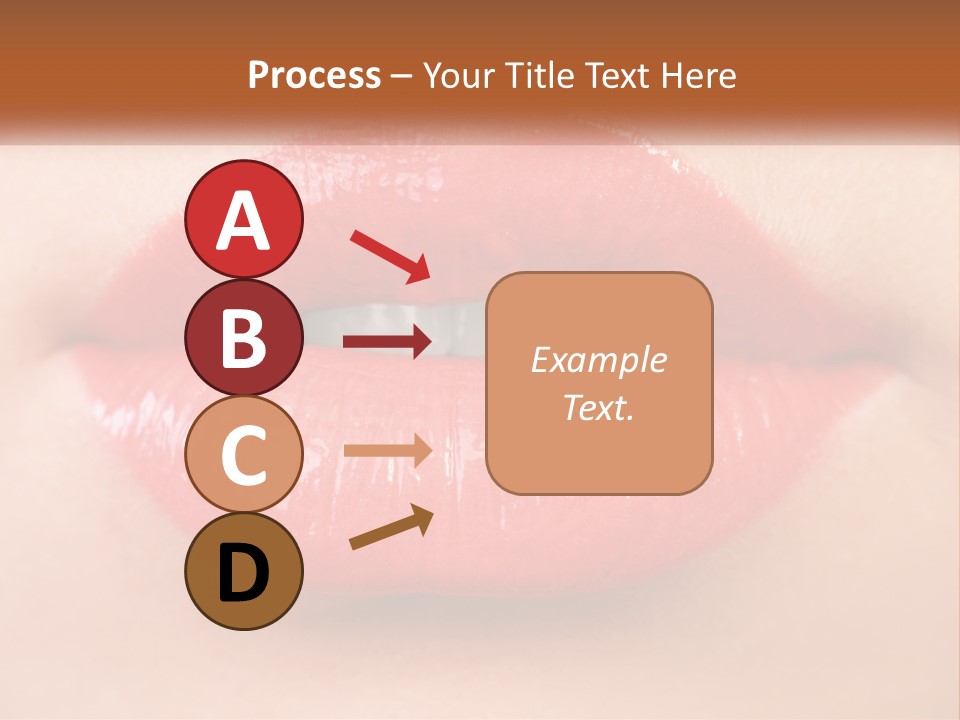 Process – Your Title Text Here

A

B

C

D

Example Text.